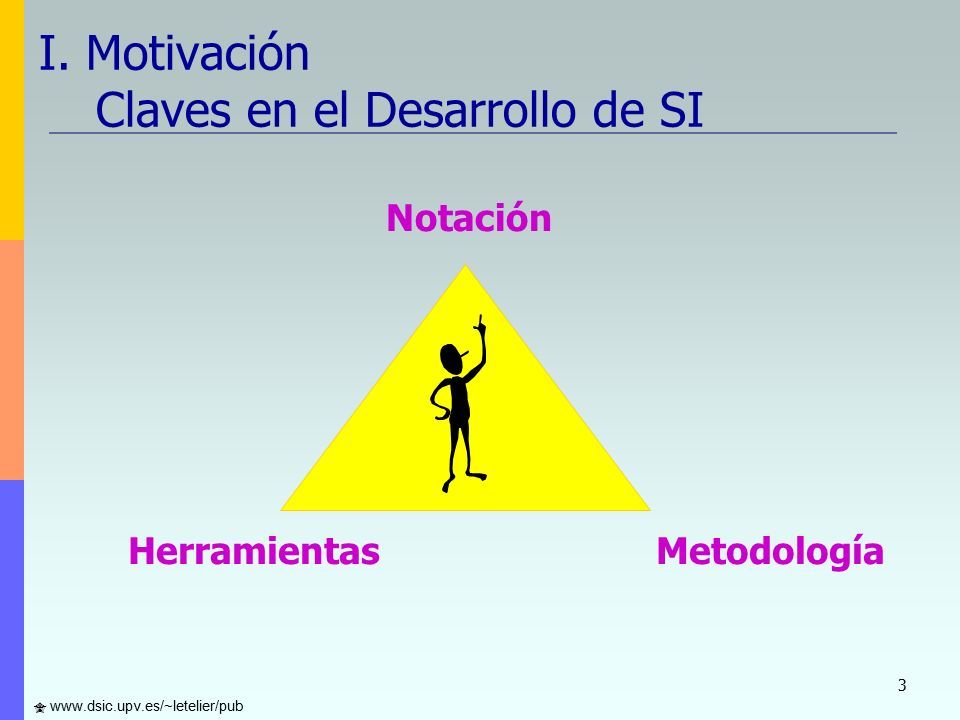 I. Motivación
Claves en el Desarrollo de SI

Notación

Herramientas

Metodología

3

www.dsic.upv.es/~letelier/pub